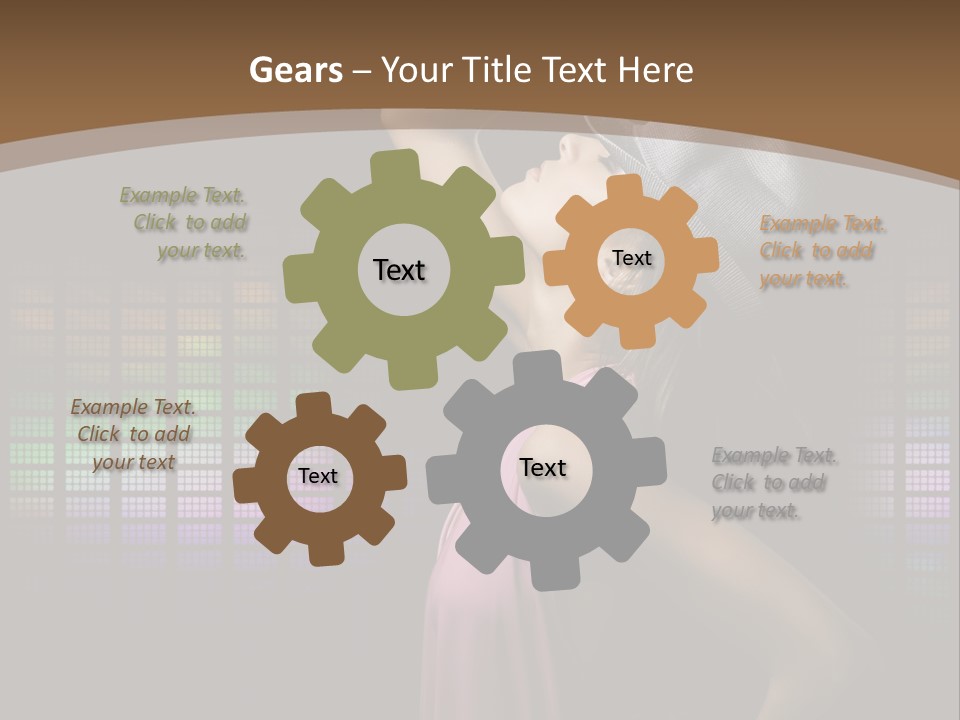 Gears – Your Title Text Here

Example Text. Click to add your text.

Text

Text

Example Text. Click to add your text.

Example Text. Click to add your text

Text

Text

Example Text. Click to add your text.